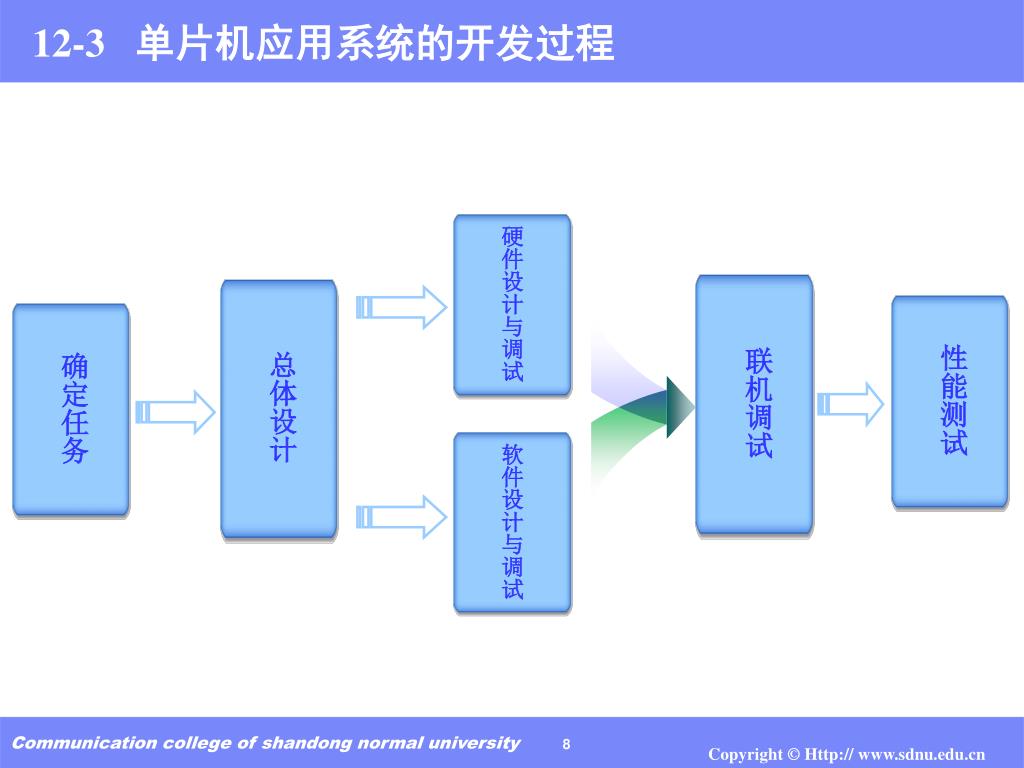 12-3 单片机应用系统的开发过程

确定任务

总体设计

硬件设计与调试

软件设计与调试

联机调试

性能测试

Communication college of shandong normal university 8

Copyright © Http:// www.sdnu.edu.cn